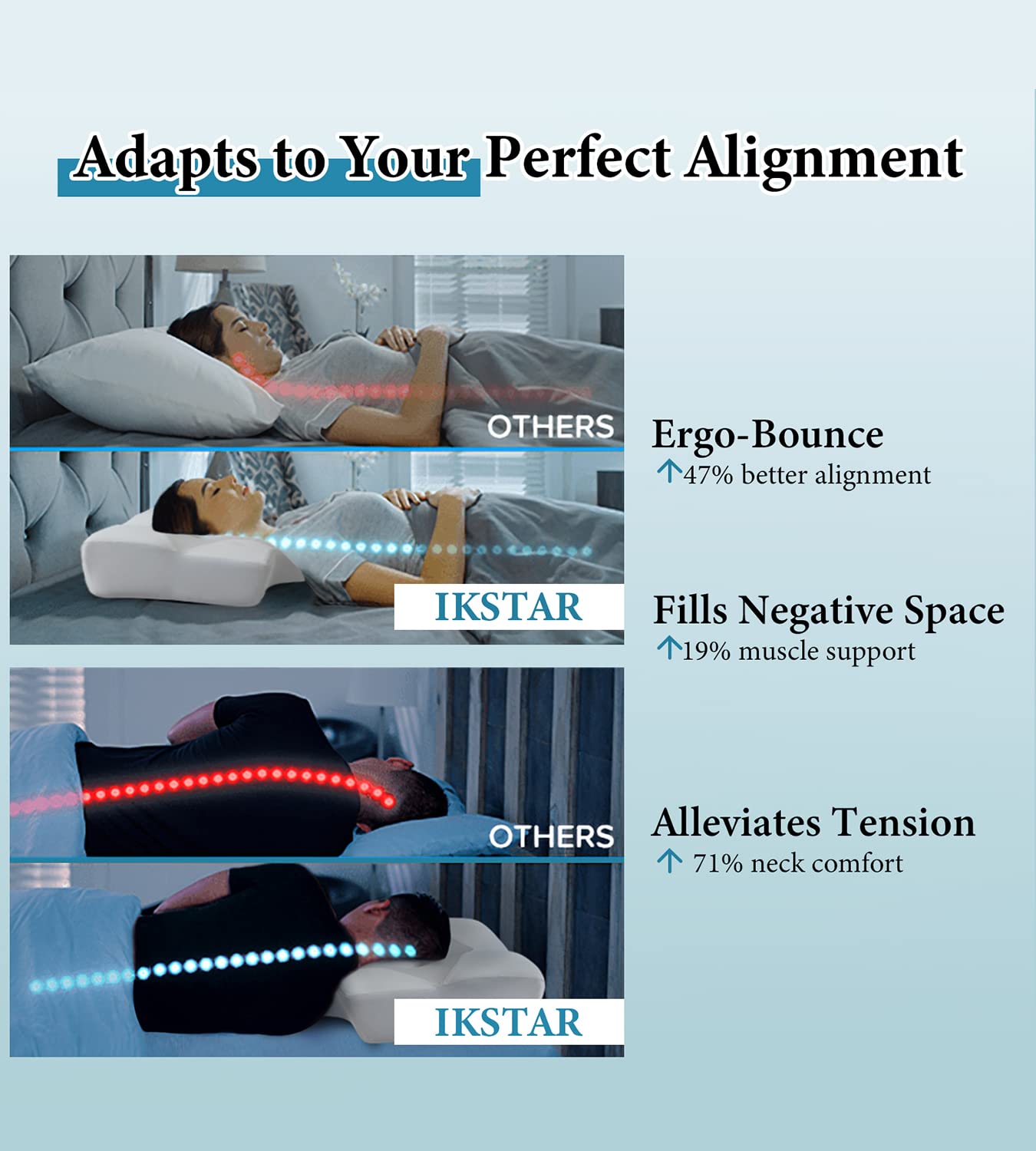 Adapts to Your Perfect Alignment

OTHERS

IKSTAR

OTHERS

IKSTAR

Ergo-Bounce
↑47% better alignment

Fills Negative Space
↑19% muscle support

Alleviates Tension
↑ 71% neck comfort